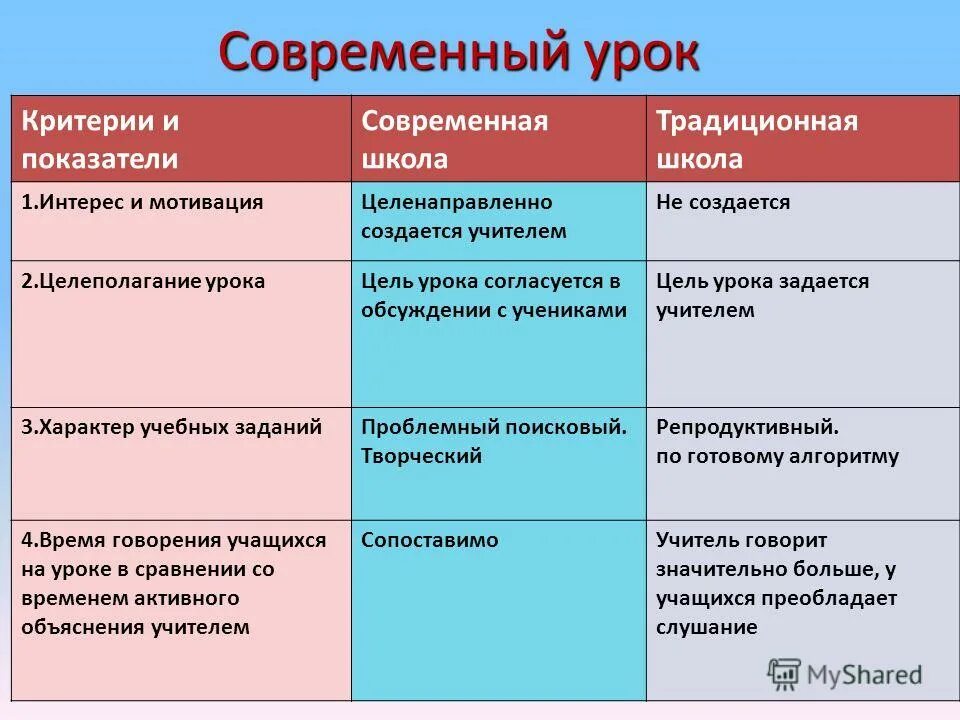 Современный урок

| Критерии и показатели | Современная школа | Традиционная школа |
|---|---|---|
| 1.Интерес и мотивация | Целенаправленно создается учителем | Не создается |
| 2.Целеполагание урока | Цель урока согласуется в обсуждении с учениками | Цель урока задается учителем |
| 3.Характер учебных заданий | Проблемный поисковый. Творческий | Репродуктивный. по готовому алгоритму |
| 4.Время говорения учащихся на уроке в сравнении со временем активного объяснения учителем | Сопоставимо | Учитель говорит значительно больше, у учащихся преобладает слушание |

MyShared